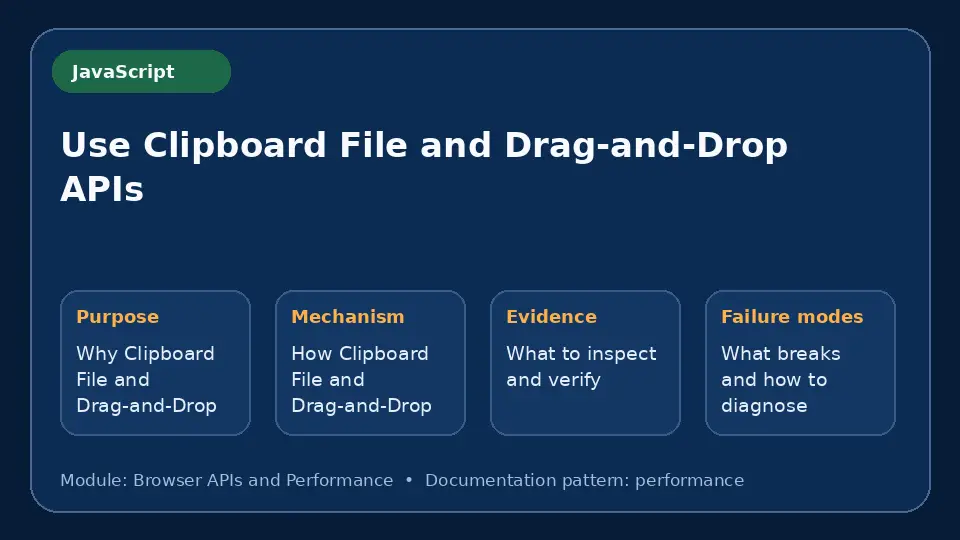 JavaScript

Use Clipboard File and Drag-and-Drop APIs

Purpose

Why Clipboard File and Drag-and-Drop

Mechanism

How Clipboard File and Drag-and-Drop

Evidence

What to inspect and verify

Failure modes

What breaks and how to diagnose

Module: Browser APIs and Performance • Documentation pattern: performance